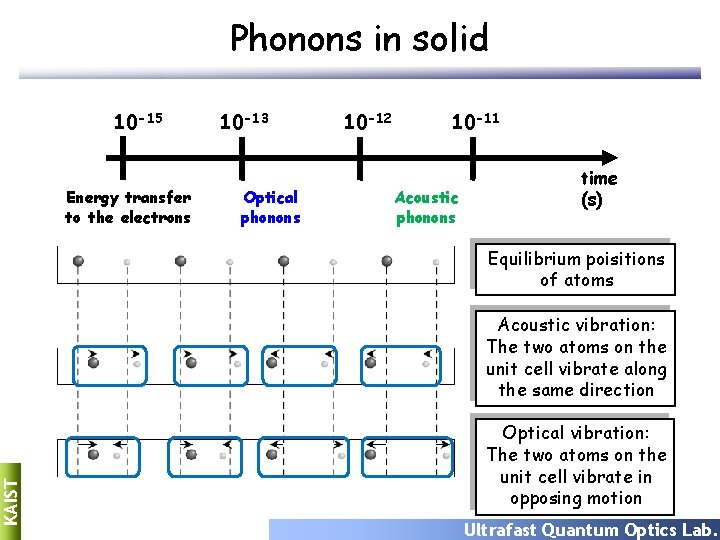 Phonons in solid

$10^{-15}$ $10^{-13}$ $10^{-12}$ $10^{-11}$

time (s)

Energy transfer to the electrons

Optical phonons

Acoustic phonons

Equilibrium poisitions of atoms

Acoustic vibration: The two atoms on the unit cell vibrate along the same direction

Optical vibration: The two atoms on the unit cell vibrate in opposing motion

KAIST

Ultrafast Quantum Optics Lab.